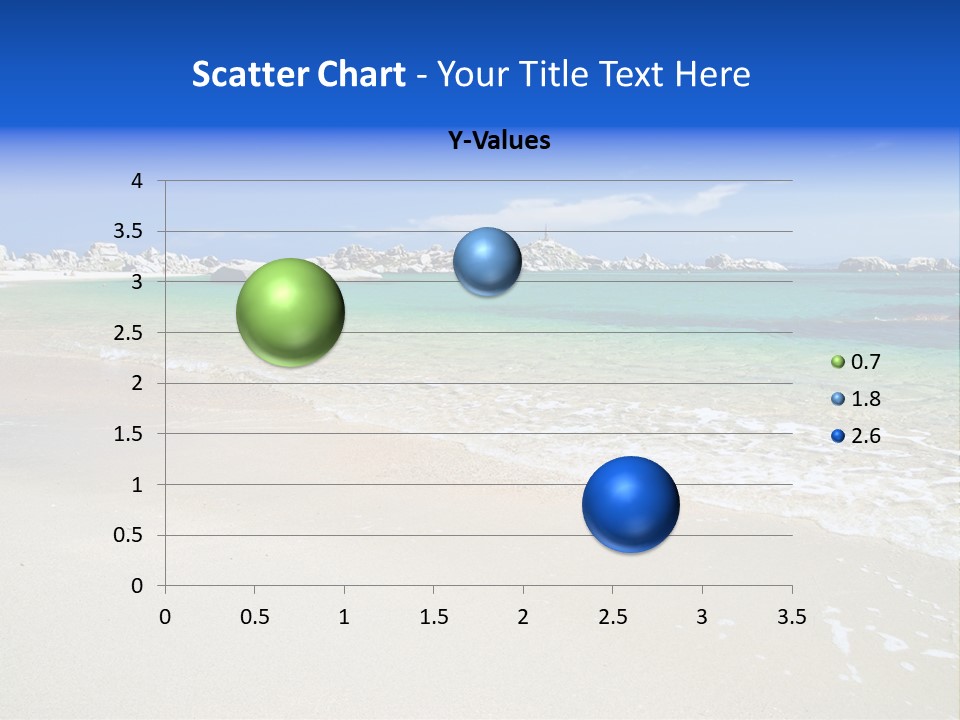 Scatter Chart - Your Title Text Here

Y-Values

4
3.5
3
2.5
2
1.5
1
0.5
0

0 0.5 1 1.5 2 2.5 3 3.5

0.7
1.8
2.6